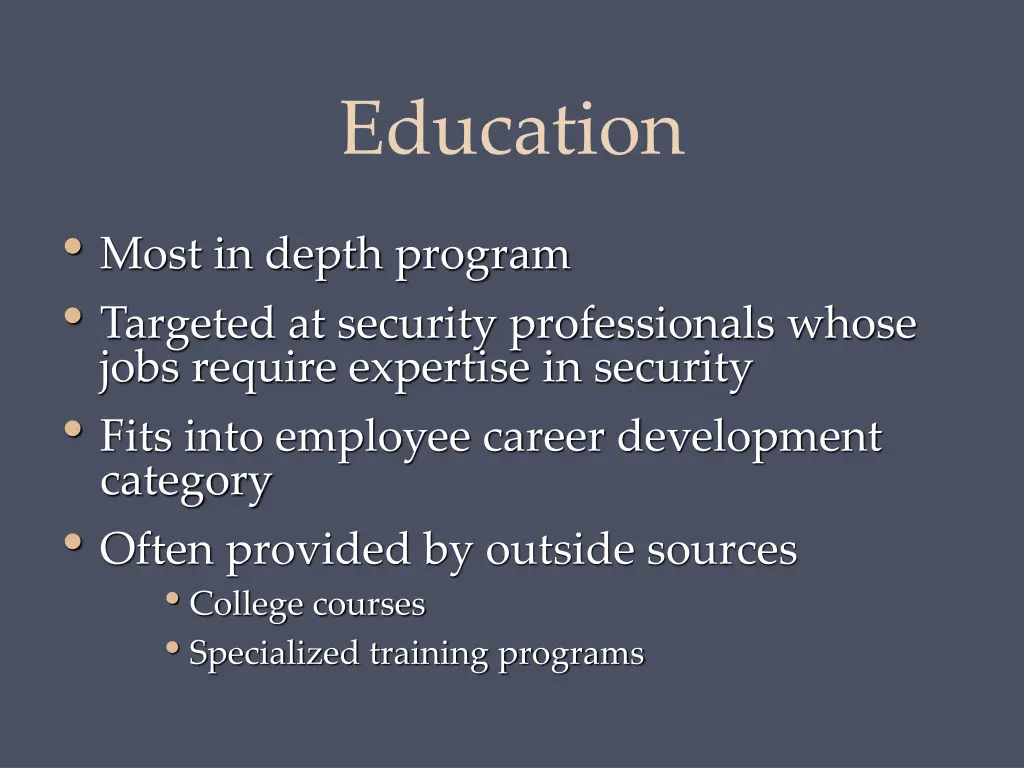 Education

• Most in depth program
• Targeted at security professionals whose jobs require expertise in security
• Fits into employee career development category
• Often provided by outside sources
  • College courses
  • Specialized training programs